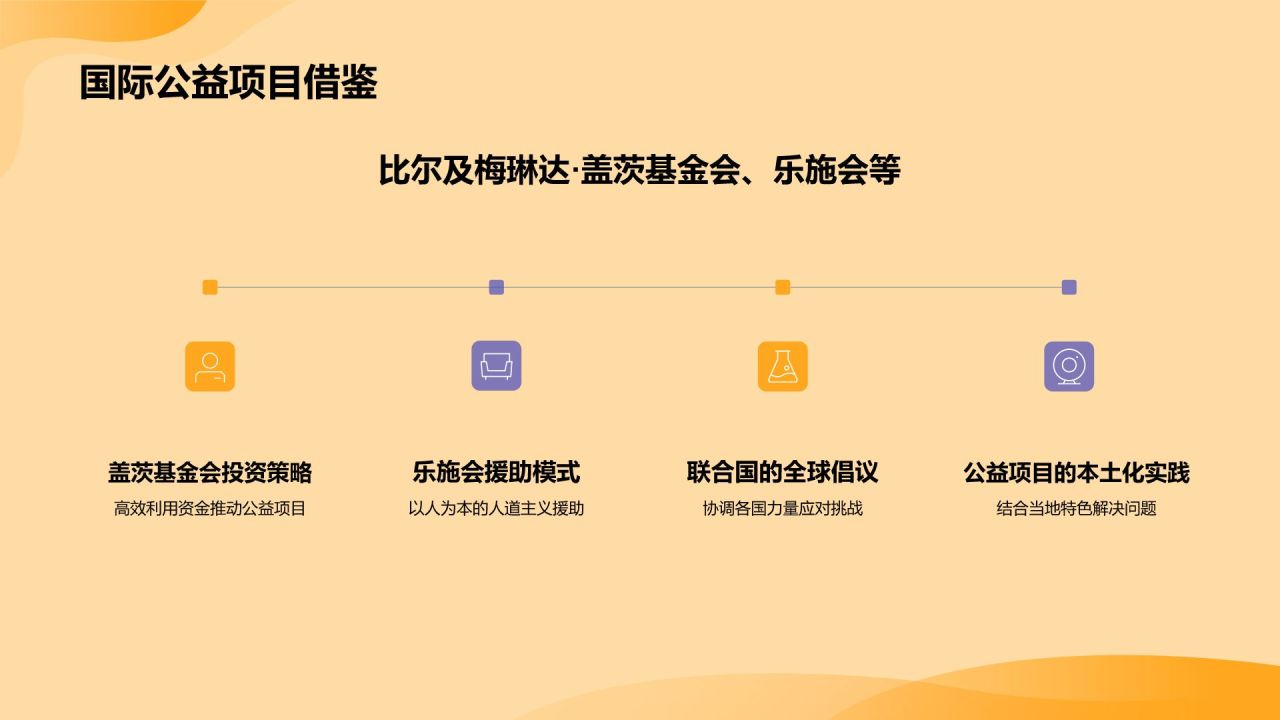 国际公益项目借鉴

比尔及梅琳达·盖茨基金会、乐施会等

盖茨基金会投资策略
高效利用资金推动公益项目

乐施会援助模式
以人为本的人道主义援助

联合国的全球倡议
协调各国力量应对挑战

公益项目的本土化实践
结合当地特色解决问题